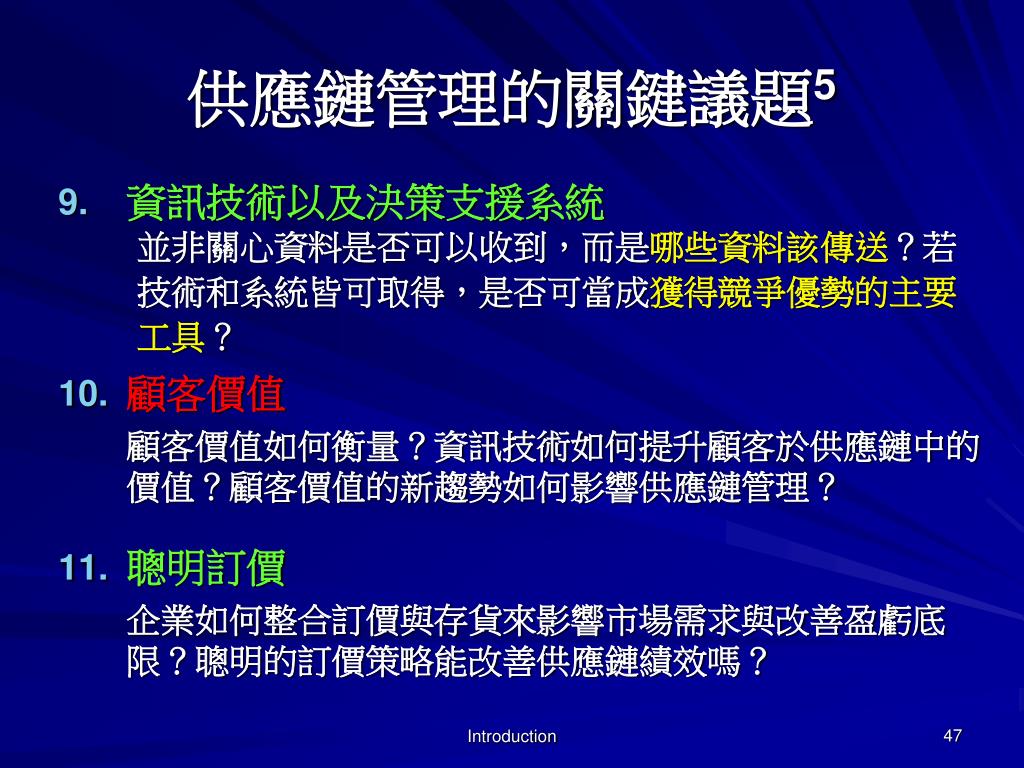 供應鏈管理的關鍵議題$^5$

9. 資訊技術以及決策支援系統

並非關心資料是否可以收到，而是哪些資料該傳送？若技術和系統皆可取得，是否可當成獲得競爭優勢的主要工具？

10. 顧客價值

顧客價值如何衡量？資訊技術如何提升顧客於供應鏈中的價值？顧客價值的新趨勢如何影響供應鏈管理？

11. 聰明訂價

企業如何整合訂價與存貨來影響市場需求與改善盈虧底限？聰明的訂價策略能改善供應鏈績效嗎？

Introduction

47